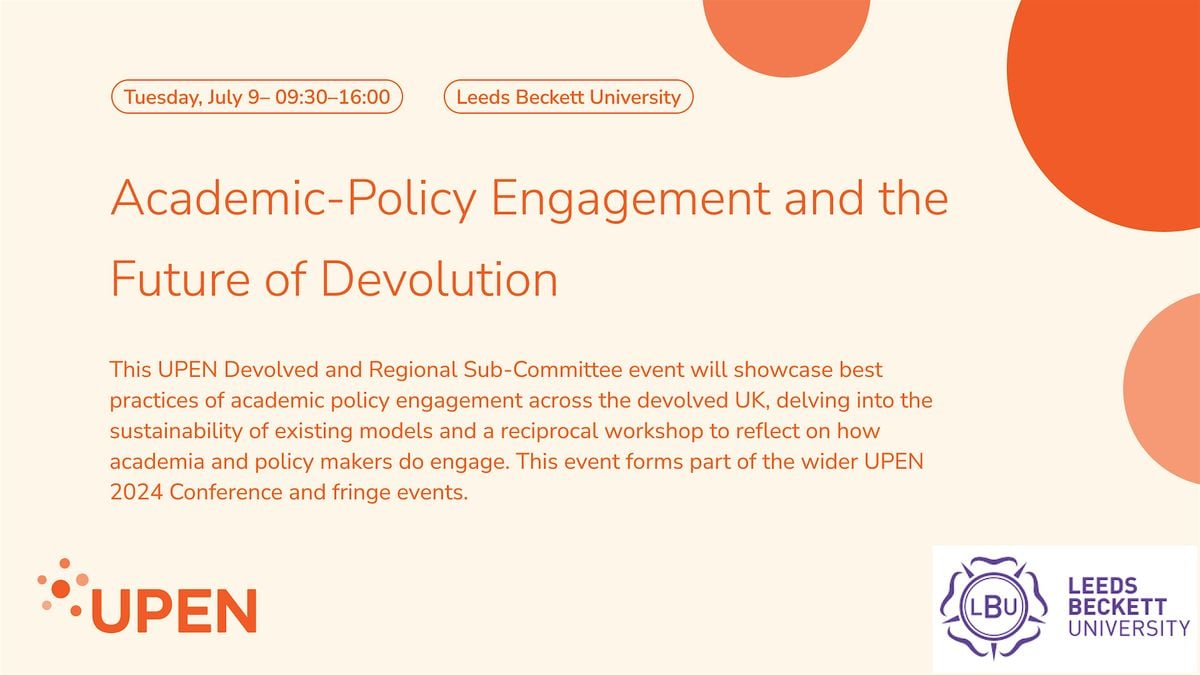 Tuesday, July 9– 09:30–16:00

Leeds Beckett University

Academic-Policy Engagement and the Future of Devolution

This UPEN Devolved and Regional Sub-Committee event will showcase best practices of academic policy engagement across the devolved UK, delving into the sustainability of existing models and a reciprocal workshop to reflect on how academia and policy makers do engage. This event forms part of the wider UPEN 2024 Conference and fringe events.

UPEN

LBU

LEEDS BECKETT UNIVERSITY